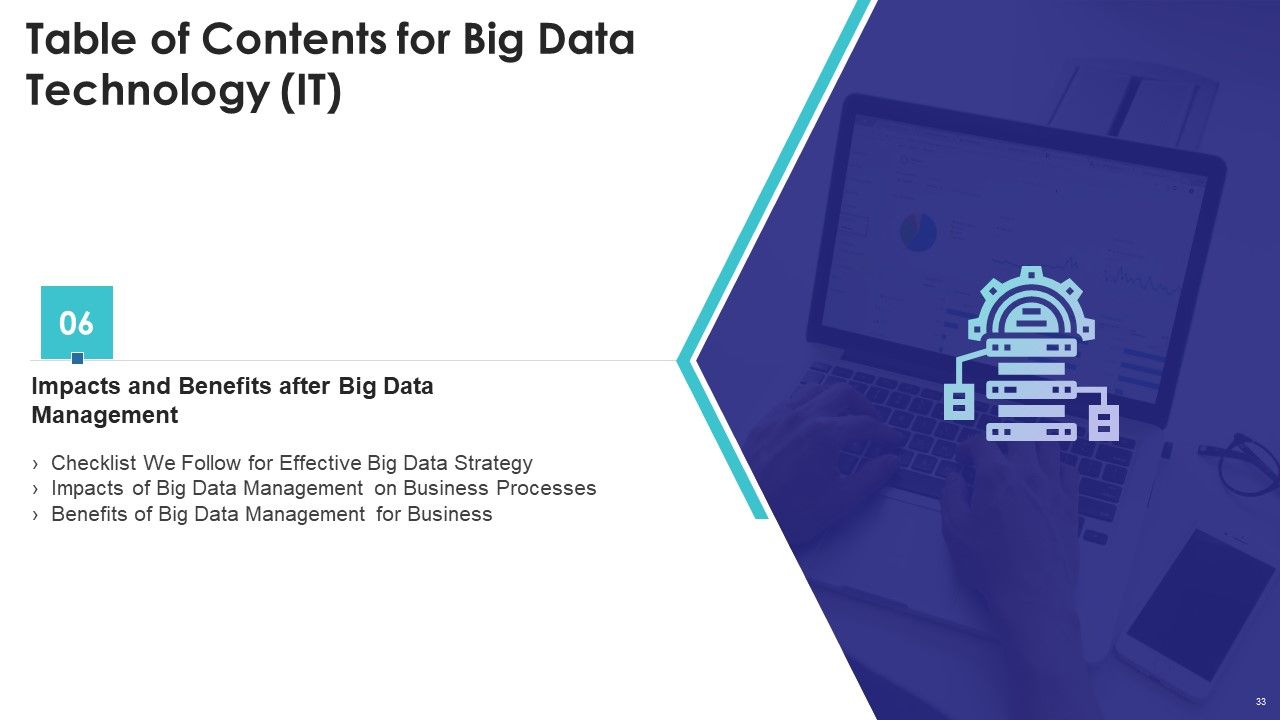 Table of Contents for Big Data Technology (IT)

06

Impacts and Benefits after Big Data Management

› Checklist We Follow for Effective Big Data Strategy
› Impacts of Big Data Management on Business Processes
› Benefits of Big Data Management for Business

33